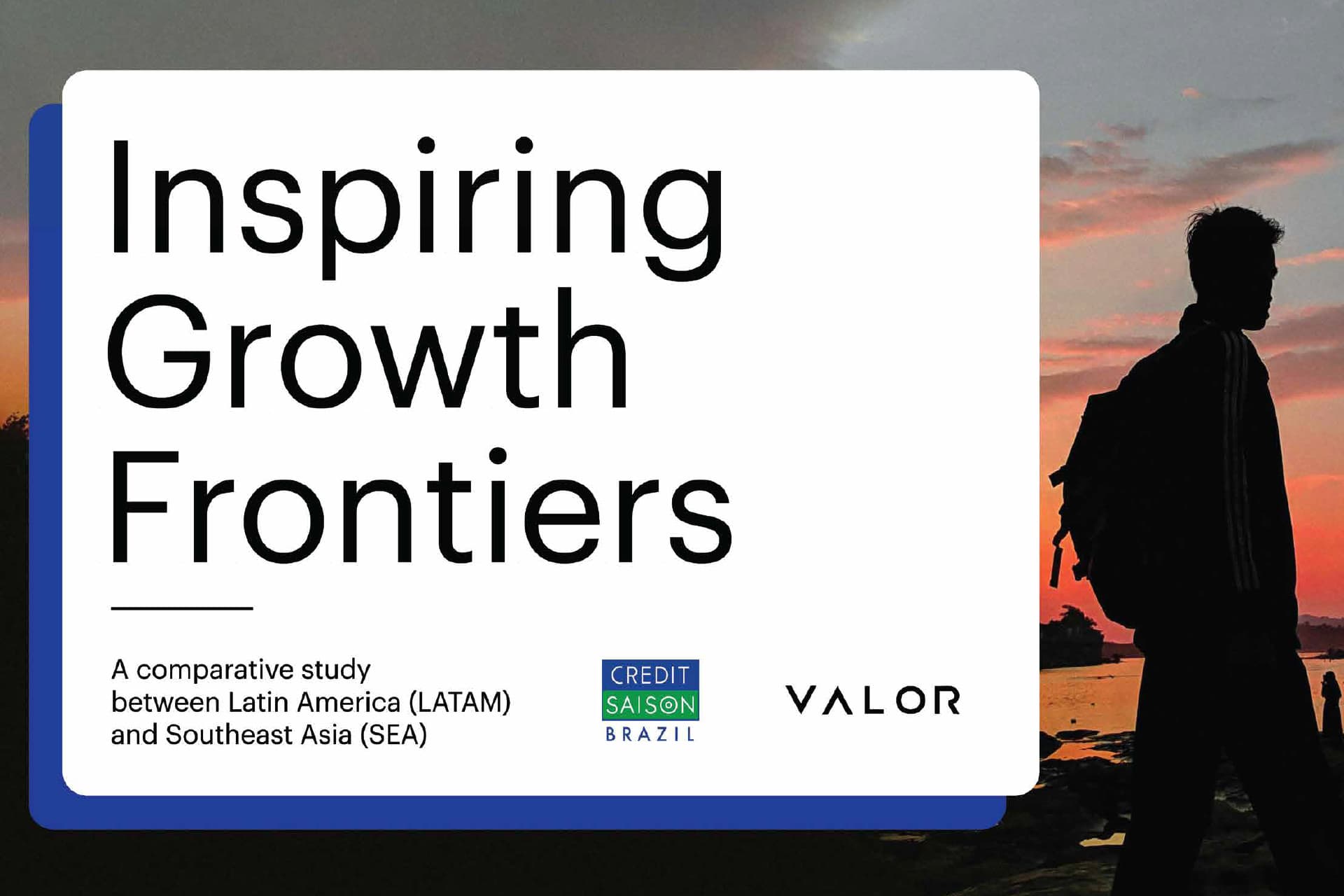 Inspiring Growth Frontiers

A comparative study between Latin America (LATAM) and Southeast Asia (SEA)

CREDIT SAISON BRAZIL

VALOR